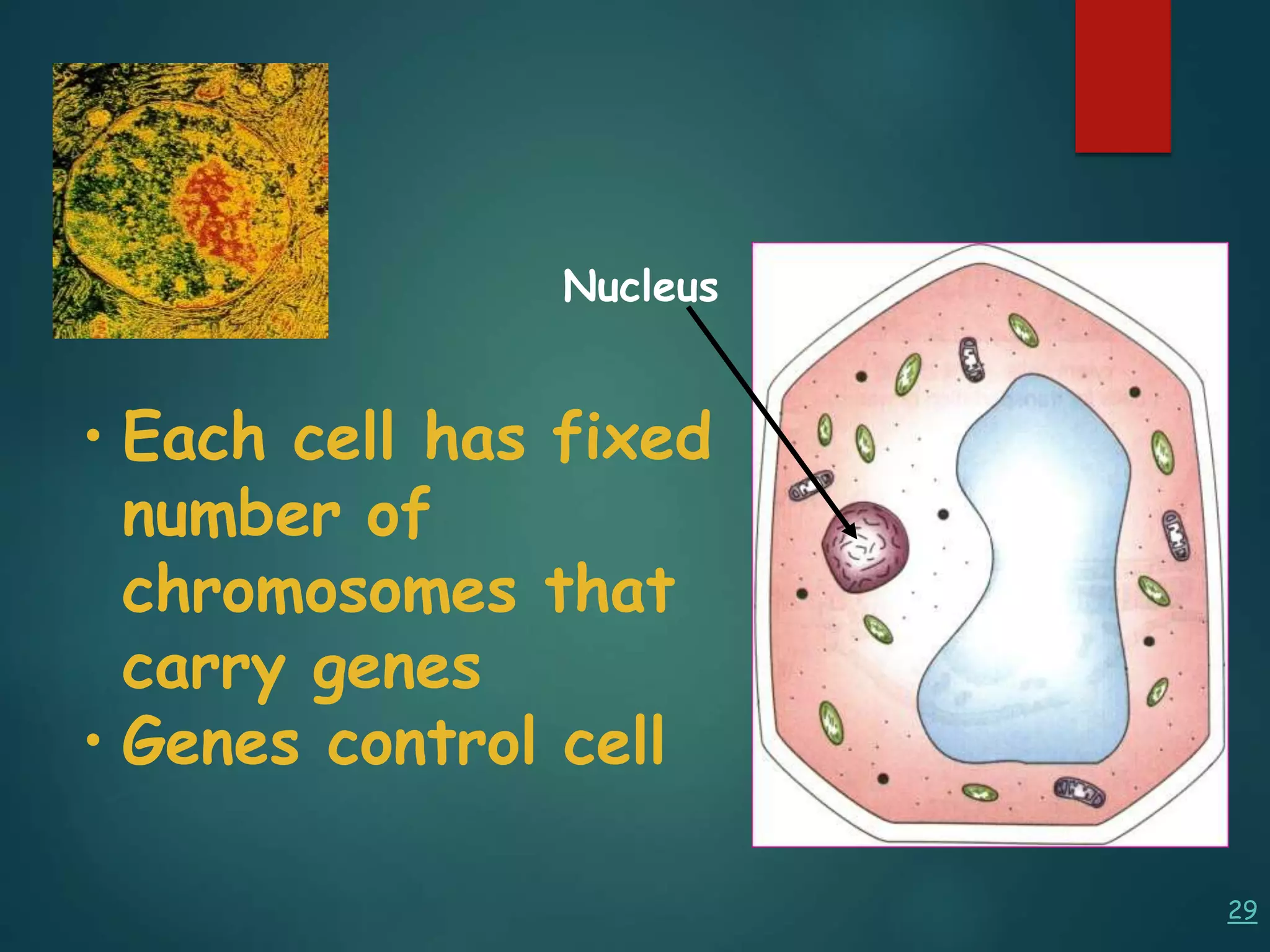 Nucleus

• Each cell has fixed number of chromosomes that carry genes
• Genes control cell

29